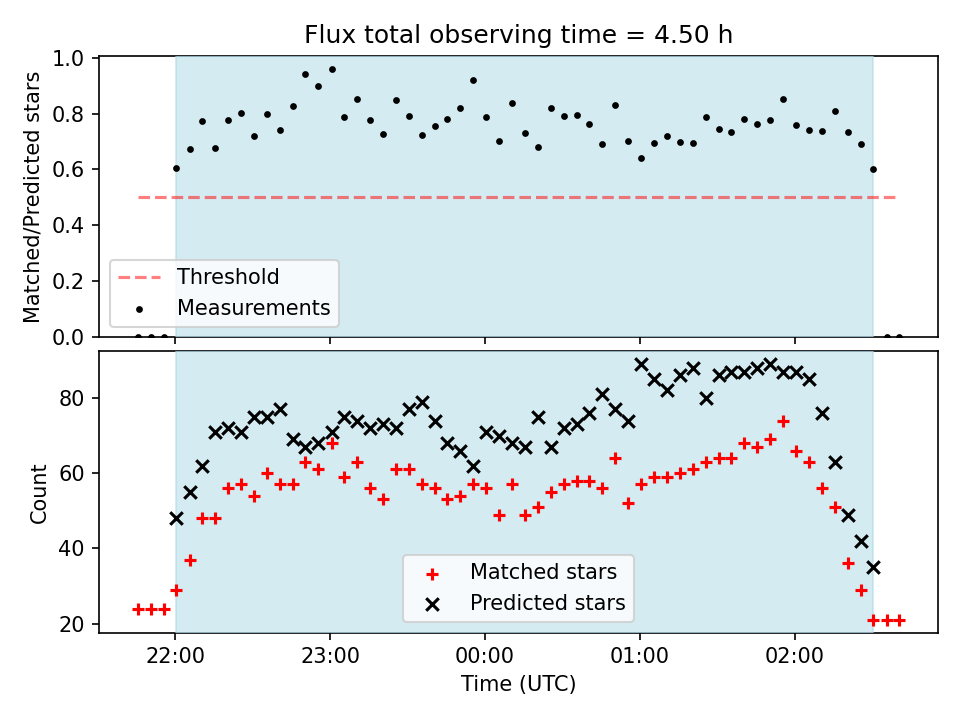 Flux total observing time = 4.50 h

Matched/Predicted stars

1.0
0.8
0.6
0.4
0.2
0.0

Threshold
Measurements

Count

80
60
40
20

Matched stars
Predicted stars

22:00
23:00
00:00
01:00
02:00

Time (UTC)